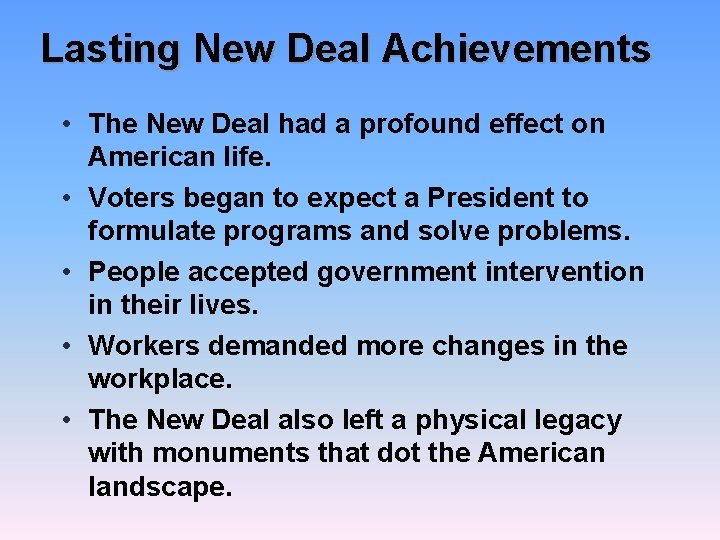 Lasting New Deal Achievements

• The New Deal had a profound effect on American life.

• Voters began to expect a President to formulate programs and solve problems.

• People accepted government intervention in their lives.

• Workers demanded more changes in the workplace.

• The New Deal also left a physical legacy with monuments that dot the American landscape.